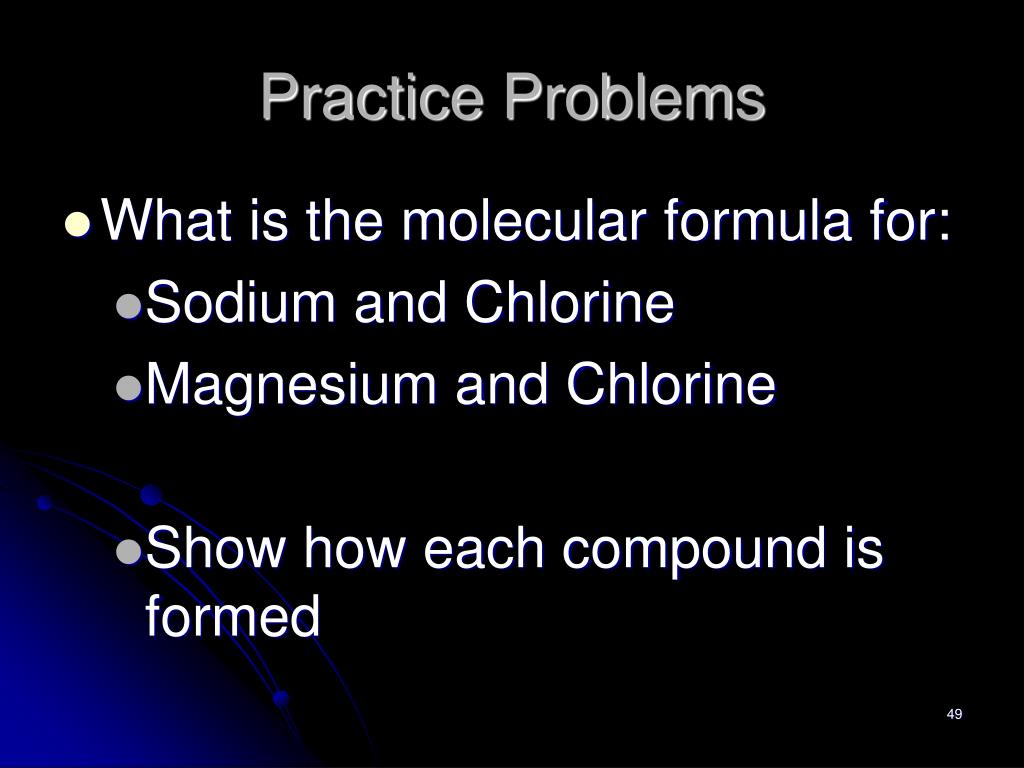 Practice Problems

What is the molecular formula for:

Sodium and Chlorine

Magnesium and Chlorine

Show how each compound is formed

49